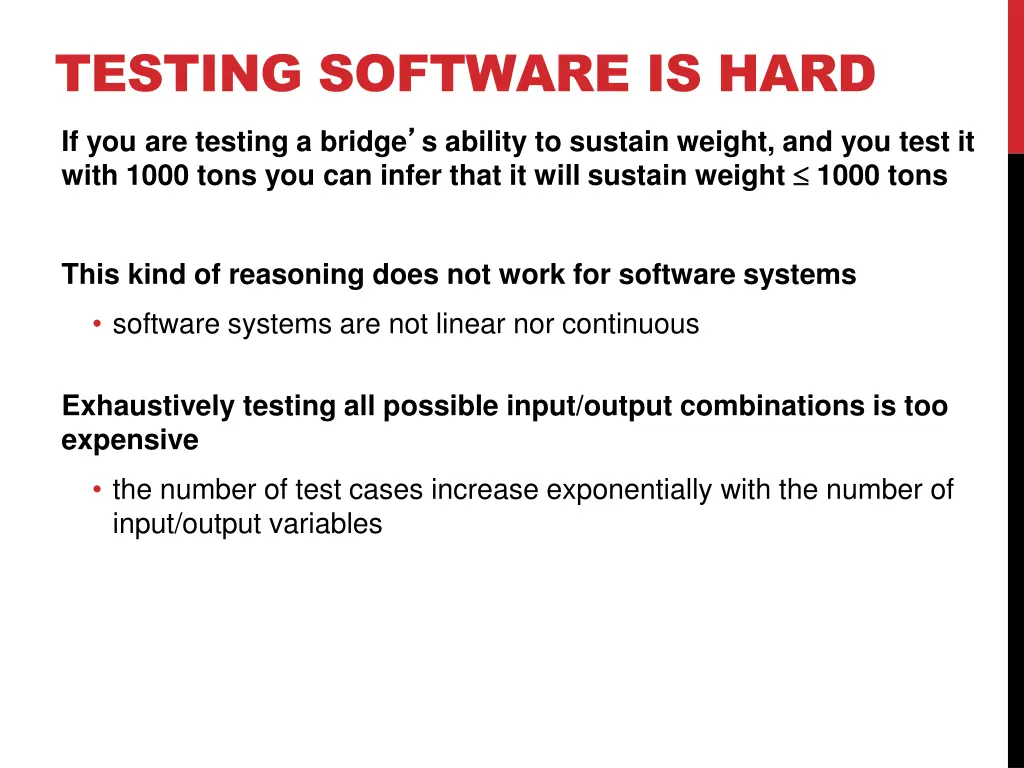 TESTING SOFTWARE IS HARD

If you are testing a bridge's ability to sustain weight, and you test it with 1000 tons you can infer that it will sustain weight $\leq$ 1000 tons

This kind of reasoning does not work for software systems

• software systems are not linear nor continuous

Exhaustively testing all possible input/output combinations is too expensive

• the number of test cases increase exponentially with the number of input/output variables